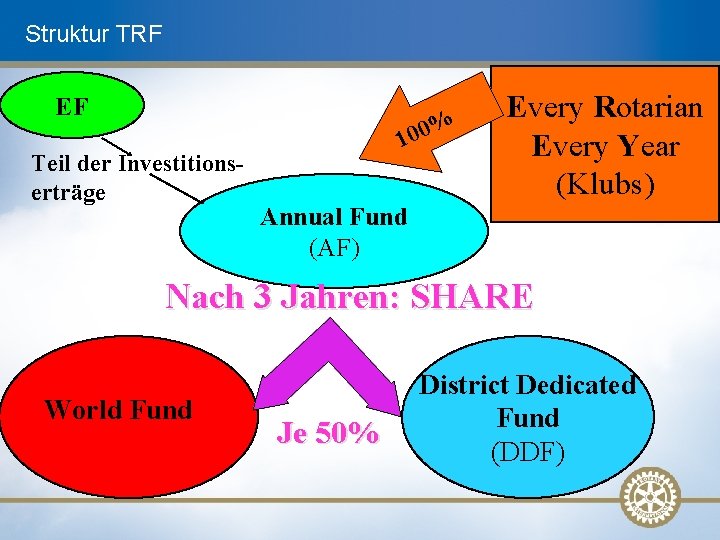 Struktur TRF

EF

Teil der Investitionserträge

100%

Every Rotarian Every Year (Klubs)

Annual Fund (AF)

Nach 3 Jahren: SHARE

World Fund

Je 50%

District Dedicated Fund (DDF)